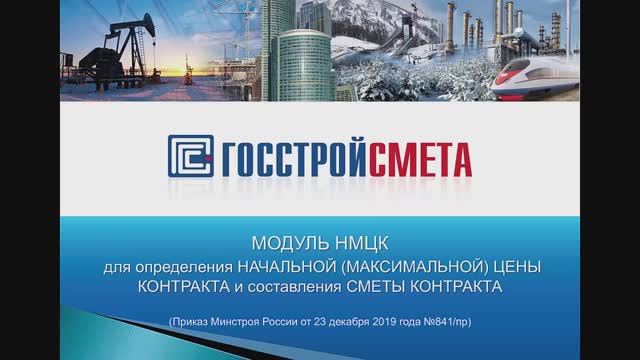 ГОССТРОЙСМЕТА

МОДУЛЬ НМЦК
для определения НАЧАЛЬНОЙ (МАКСИМАЛЬНОЙ) ЦЕНЫ КОНТРАКТА и составления СМЕТЫ КОНТРАКТА

(Приказ Минстроя России от 23 декабря 2019 года №841/пр)